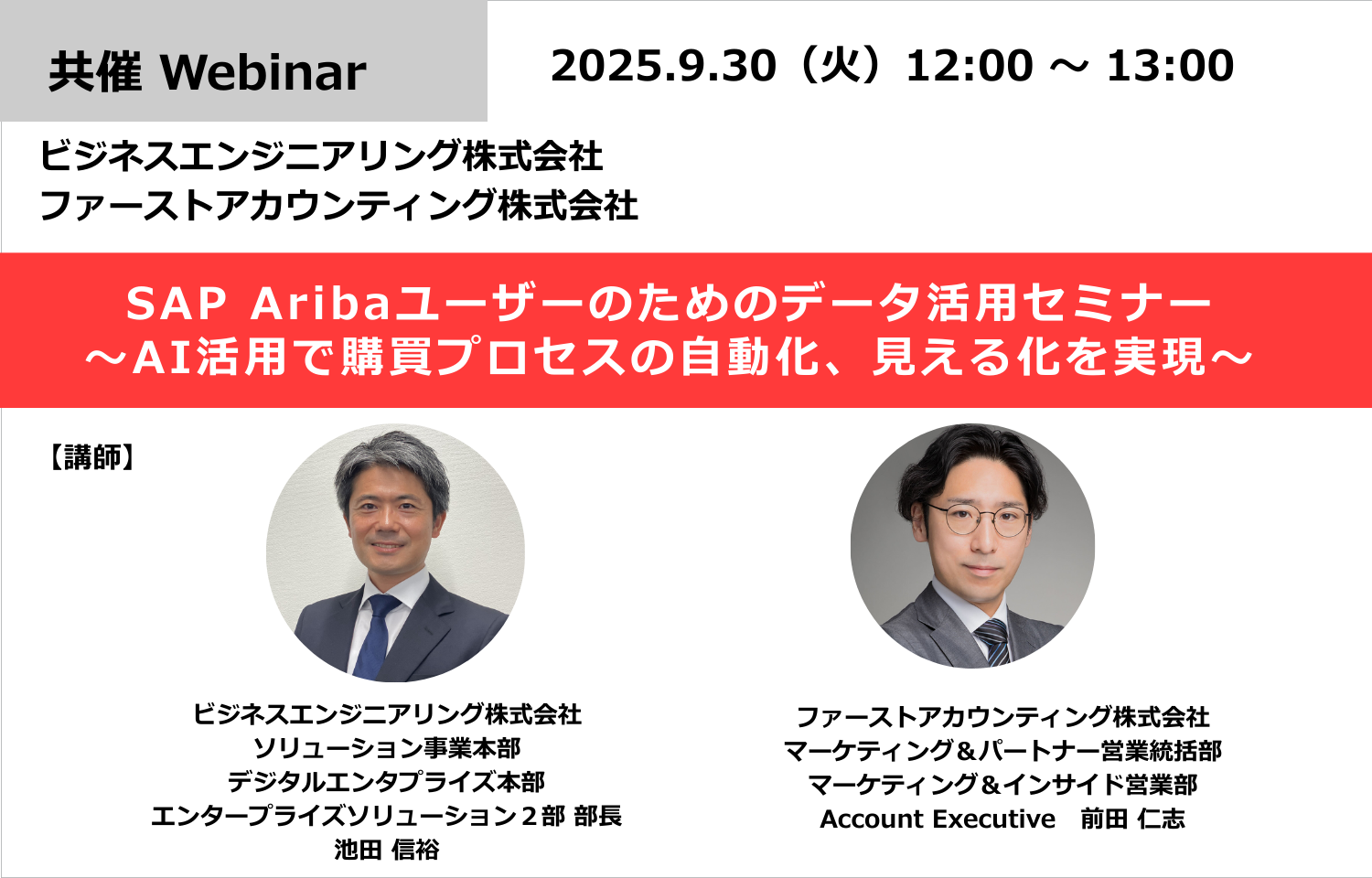 共催 Webinar

2025.9.30（火）12:00 ～ 13:00

ビジネスエンジニアリング株式会社
ファーストアカウンティング株式会社

SAP Aribaユーザーのためのデータ活用セミナー
～AI活用で購買プロセスの自動化、見える化を実現～

【講師】

ビジネスエンジニアリング株式会社
ソリューション事業本部
デジタルエンタプライズ本部
エンタープライズソリューション２部 部長
池田 信裕

ファーストアカウンティング株式会社
マーケティング＆パートナー営業統括部
マーケティング＆インサイド営業部
Account Executive　前田 仁志